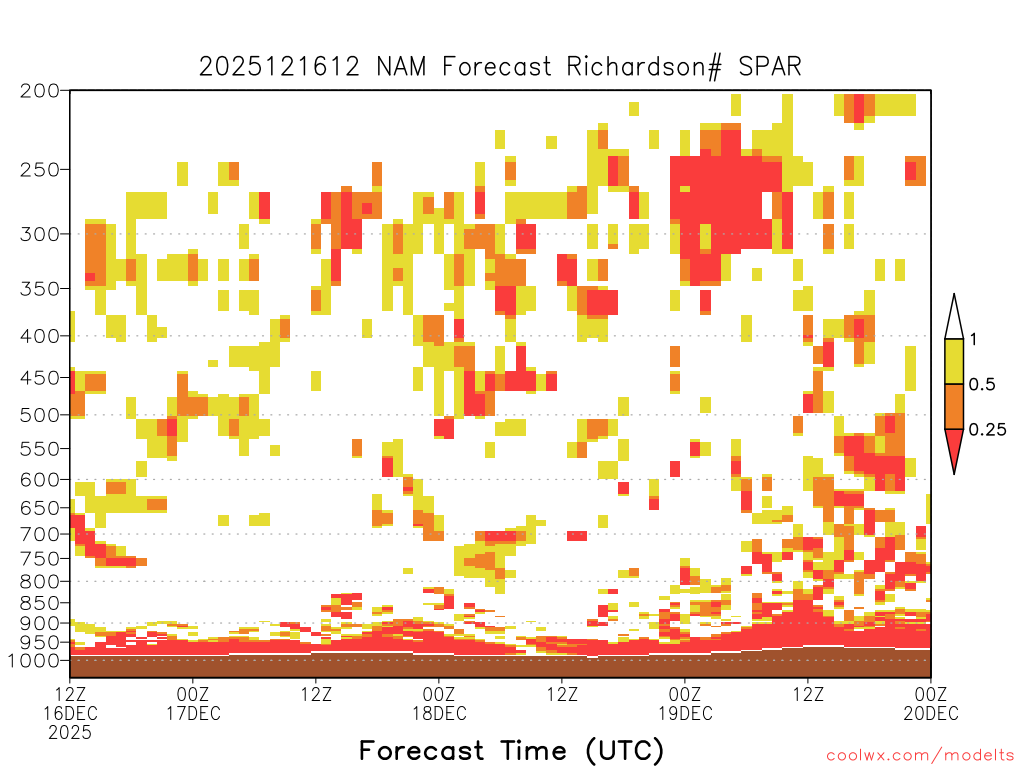 2025121612 NAM Forecast Richardson# SPAR

200
250
300
350
400
450
500
550
600
650
700
750
800
850
900
950
1000

1
0.5
0.25

12Z
16DEC
2025
00Z
17DEC
12Z
00Z
18DEC
12Z
00Z
19DEC
12Z
00Z
20DEC

Forecast Time (UTC)

coolwx.com/modelts